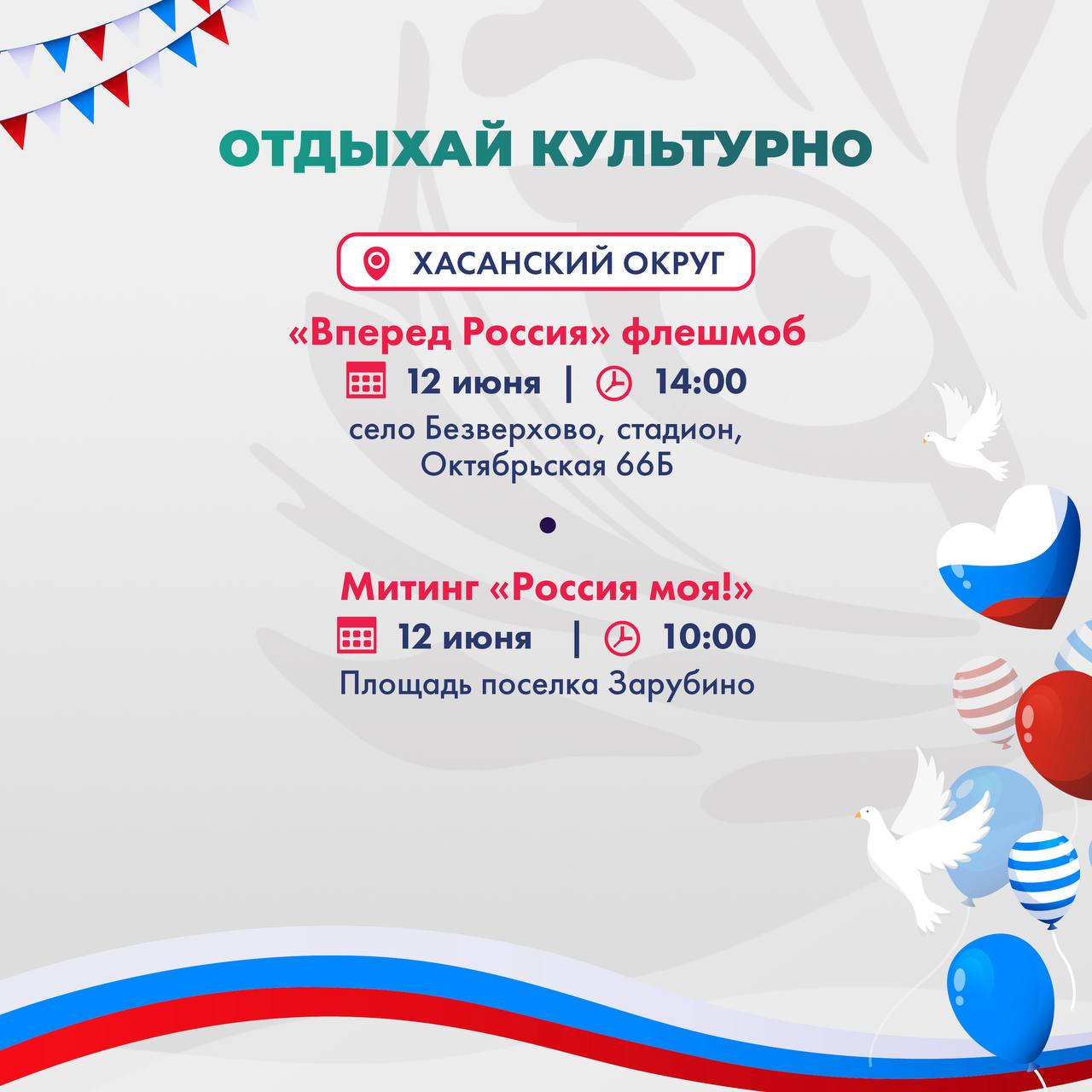 ОТДЫХАЙ КУЛЬТУРНО

ХАСАНСКИЙ ОКРУГ

«Вперед Россия» флешмоб

12 июня | 14:00

село Безверхово, стадион, Октябрьская 66Б

Митинг «Россия моя!»

12 июня | 10:00

Площадь поселка Зарубино